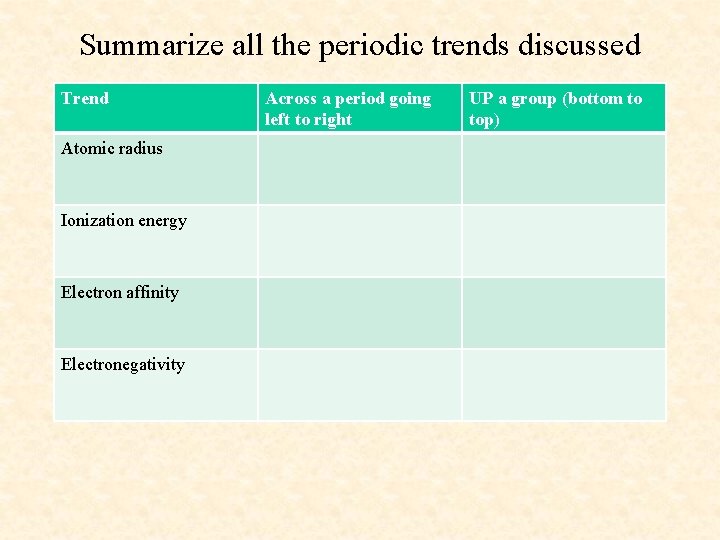 Summarize all the periodic trends discussed

| Trend | Across a period going left to right | UP a group (bottom to top) |
|---|---|---|
| Atomic radius | | |
| Ionization energy | | |
| Electron affinity | | |
| Electronegativity | | |